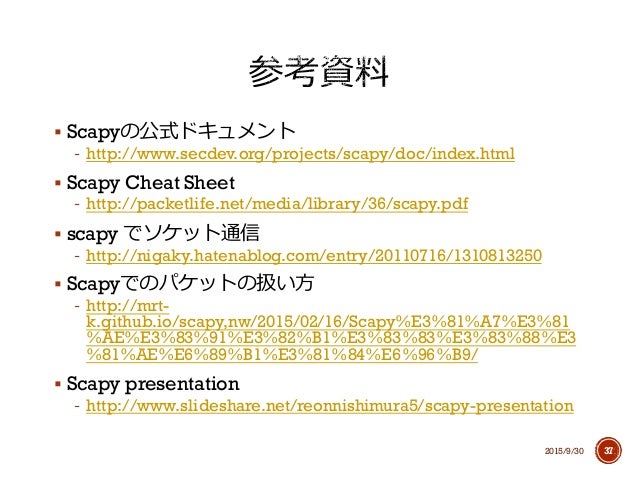 参考資料

▪ Scapyの公式ドキュメント
- http://www.secdev.org/projects/scapy/doc/index.html

▪ Scapy Cheat Sheet
- http://packetlife.net/media/library/36/scapy.pdf

▪ scapy でソケット通信
- http://nigaky.hatenablog.com/entry/20110716/1310813250

▪ Scapyでのパケットの扱い方
- http://mrt-k.github.io/scapy,nw/2015/02/16/Scapy%E3%81%A7%E3%81%AE%E3%83%91%E3%82%B1%E3%83%83%E3%83%88%E3%81%AE%E6%89%B1%E3%81%84%E6%96%B9/

▪ Scapy presentation
- http://www.slideshare.net/reonnishimura5/scapy-presentation

2015/9/30 37